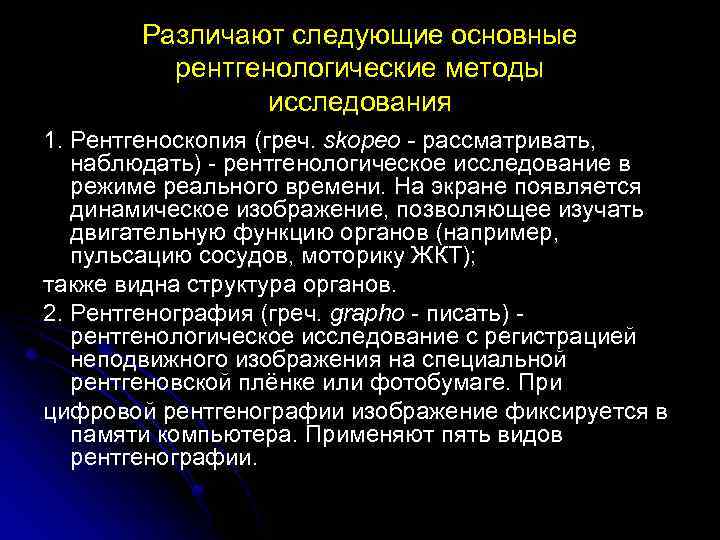 Различают следующие основные рентгенологические методы исследования

1. Рентгеноскопия (греч. skopeo - рассматривать, наблюдать) - рентгенологическое исследование в режиме реального времени. На экране появляется динамическое изображение, позволяющее изучать двигательную функцию органов (например, пульсацию сосудов, моторику ЖКТ);

также видна структура органов.

2. Рентгенография (греч. grapho - писать) - рентгенологическое исследование с регистрацией неподвижного изображения на специальной рентгеновской плёнке или фотобумаге. При

цифровой рентгенографии изображение фиксируется в памяти компьютера. Применяют пять видов рентгенографии.